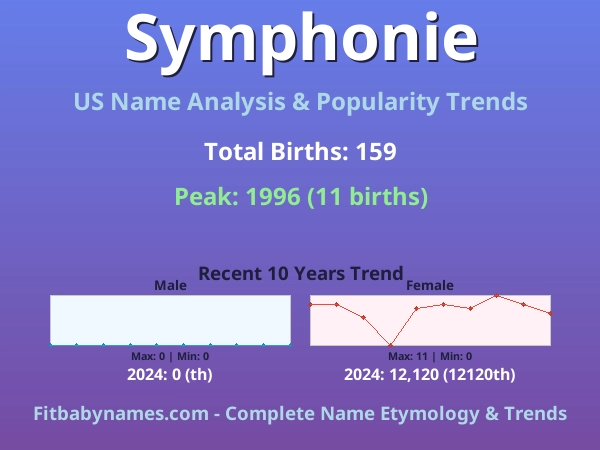 Symphonie

US Name Analysis & Popularity Trends

Total Births: 159

Peak: 1996 (11 births)

Recent 10 Years Trend

Male

Max: 0 | Min: 0

2024: 0 (th)

Female

Max: 11 | Min: 0

2024: 12,120 (12120th)

Fitbabynames.com - Complete Name Etymology & Trends